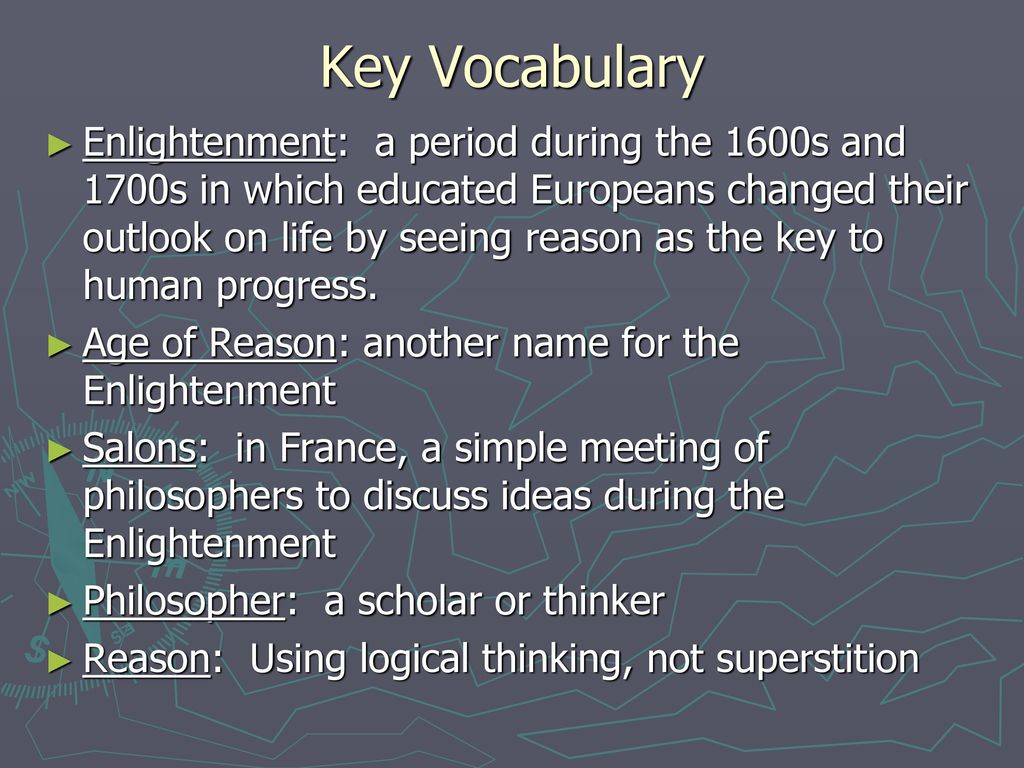 Key Vocabulary

► Enlightenment: a period during the 1600s and 1700s in which educated Europeans changed their outlook on life by seeing reason as the key to human progress.

► Age of Reason: another name for the Enlightenment

► Salons: in France, a simple meeting of philosophers to discuss ideas during the Enlightenment

► Philosopher: a scholar or thinker

► Reason: Using logical thinking, not superstition